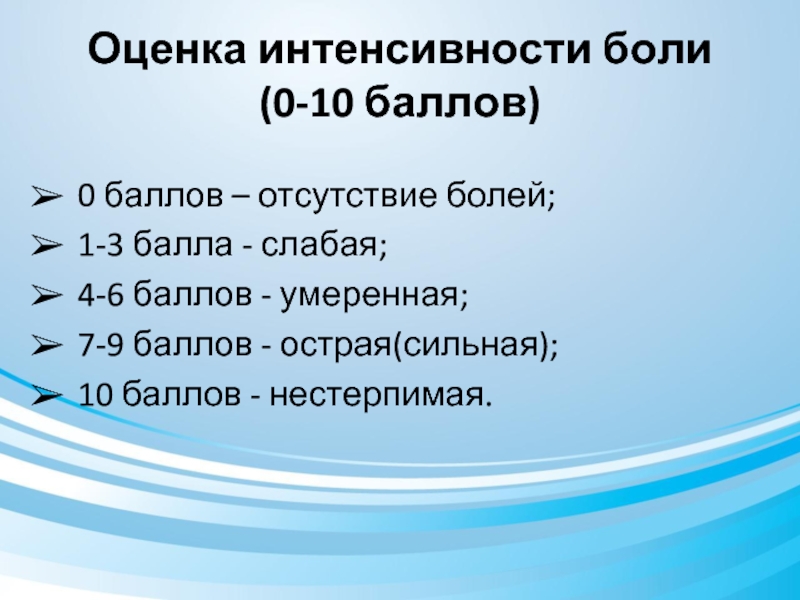 Оценка интенсивности боли (0-10 баллов)

➢ 0 баллов – отсутствие болей;
➢ 1-3 балла - слабая;
➢ 4-6 баллов - умеренная;
➢ 7-9 баллов - острая(сильная);
➢ 10 баллов - нестерпимая.